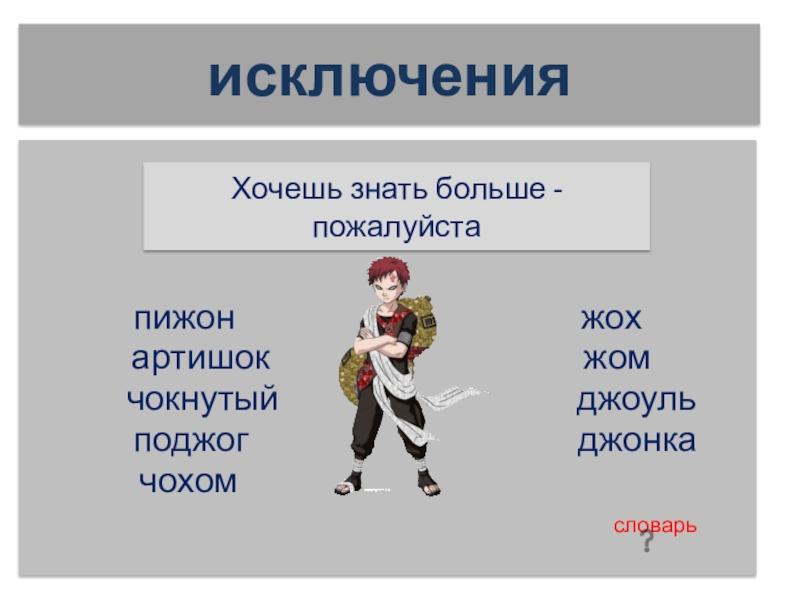 исключения

Хочешь знать больше - пожалуйста

пижон
артишок
чокнутый
поджог
чохом

жох
жом
джоуль
джонка

словарь
?